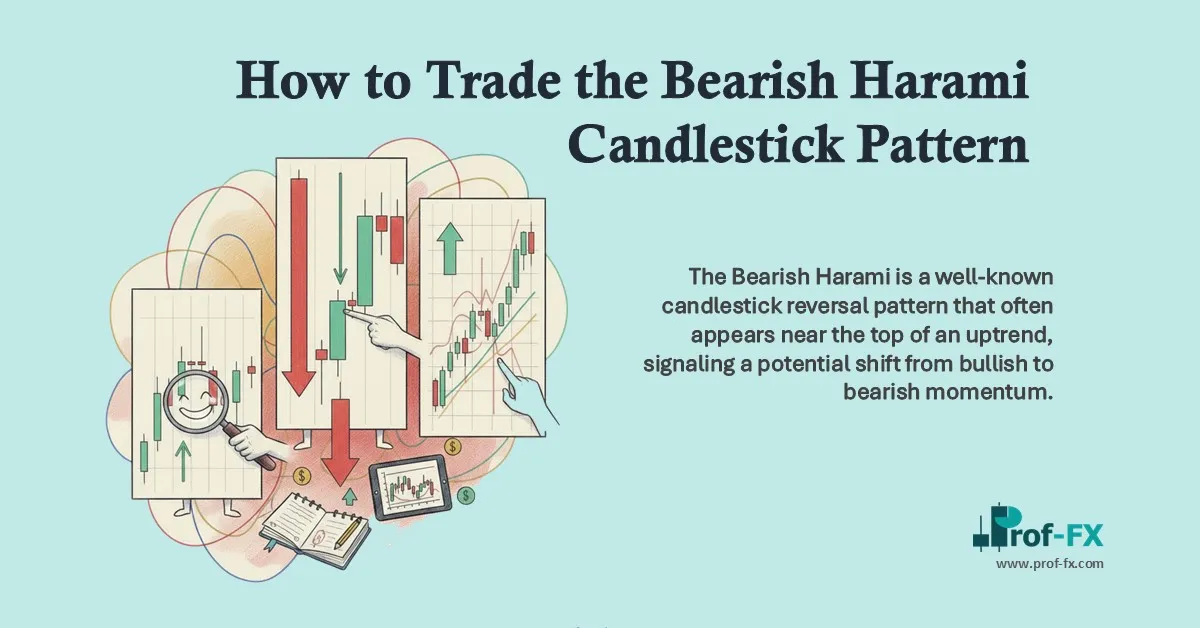 How to Trade the Bearish Harami Candlestick Pattern

The Bearish Harami is a well-known candlestick reversal pattern that often appears near the top of an uptrend, signaling a potential shift from bullish to bearish momentum.

Prof-FX
www.prof-fx.com